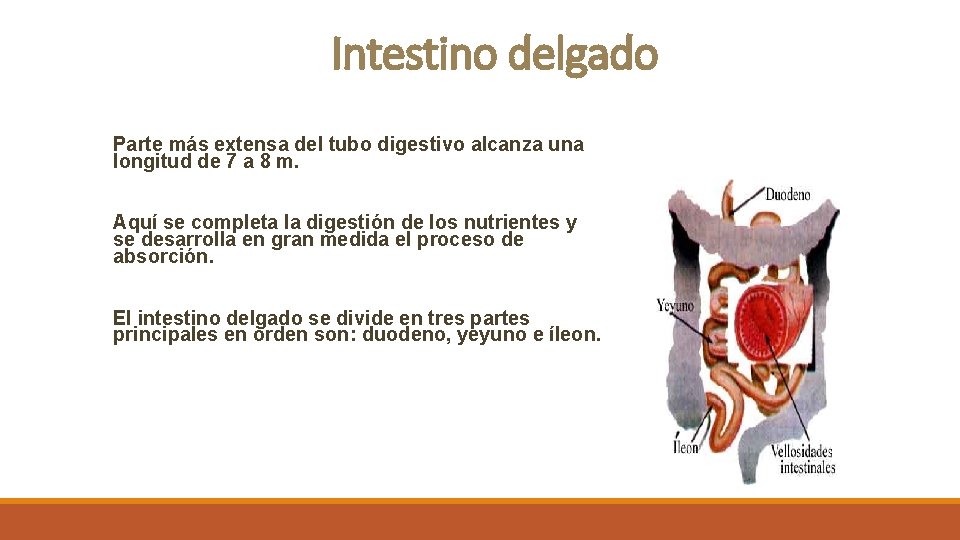 Intestino delgado

Parte más extensa del tubo digestivo alcanza una longitud de 7 a 8 m.

Aquí se completa la digestión de los nutrientes y se desarrolla en gran medida el proceso de absorción.

El intestino delgado se divide en tres partes principales en orden son: duodeno, yeyuno e íleon.

Duodeno

Yeyuno

Íleon

Vellosidades intestinales